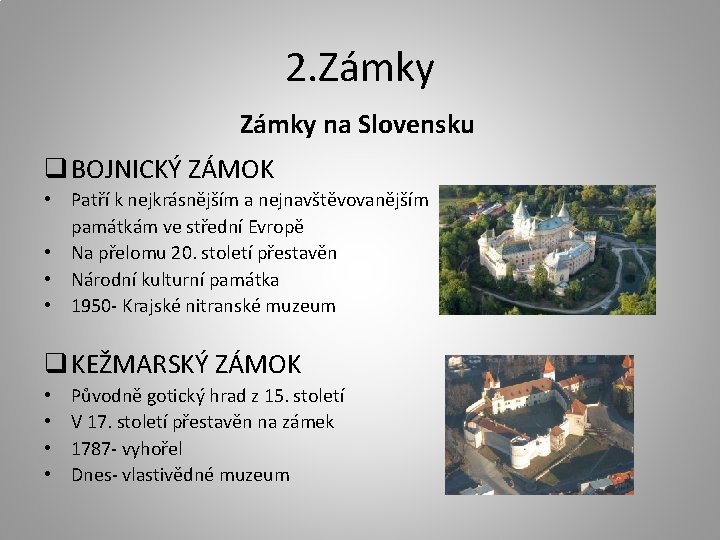 2.Zámky

Zámky na Slovensku

❑ BOJNICKÝ ZÁMOK
• Patří k nejkrásnějším a nejnavštěvovanějším památkám ve střední Evropě
• Na přelomu 20. století přestavěn
• Národní kulturní památka
• 1950- Krajské nitranské muzeum

❑ KEŽMARSKÝ ZÁMOK
• Původně gotický hrad z 15. století
• V 17. století přestavěn na zámek
• 1787- vyhořel
• Dnes- vlastivědné muzeum